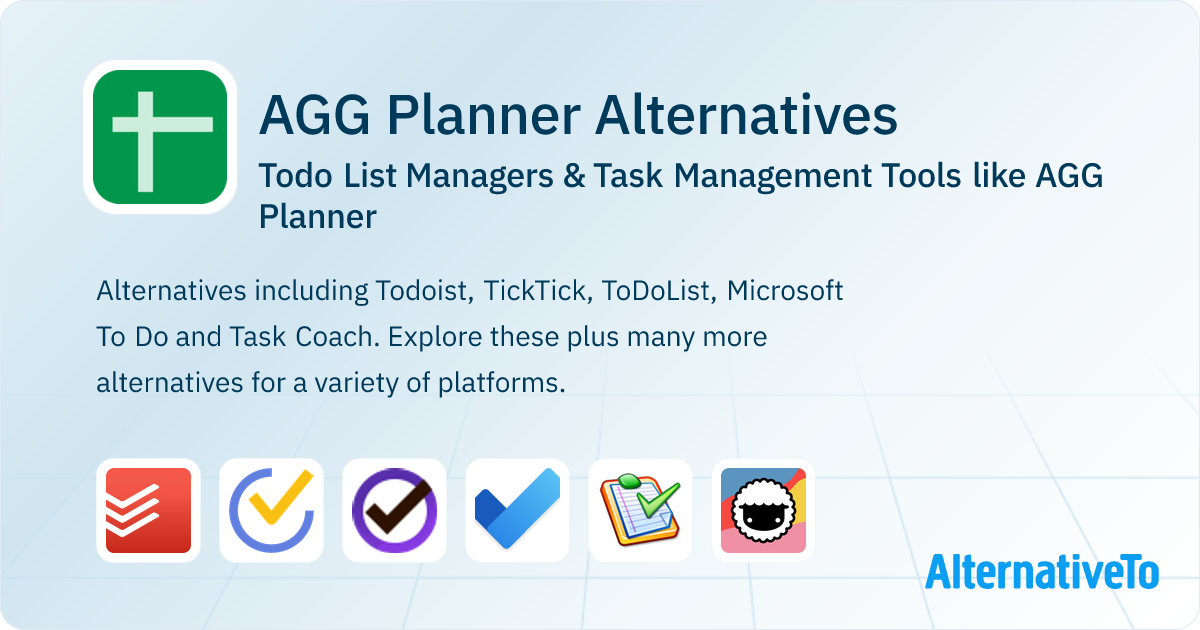 AGG Planner Alternatives

Todo List Managers & Task Management Tools like AGG Planner

Alternatives including Todoist, TickTick, ToDoList, Microsoft To Do and Task Coach. Explore these plus many more alternatives for a variety of platforms.

AlternativeTo